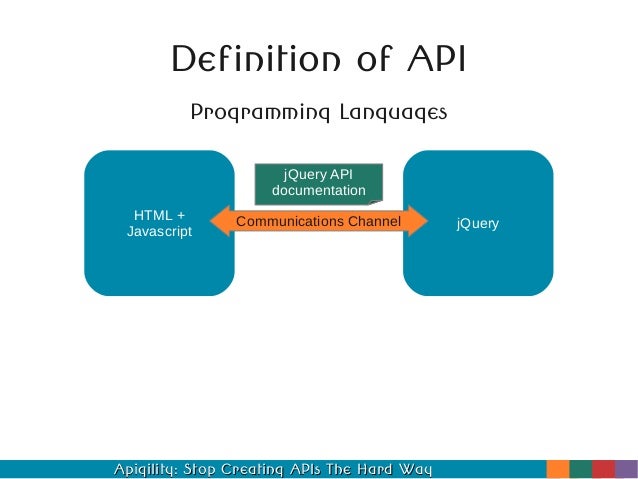 Definition of API

Programming Languages

HTML + Javascript

jQuery API documentation

Communications Channel

jQuery

Apigility: Stop Creating APIs The Hard Way